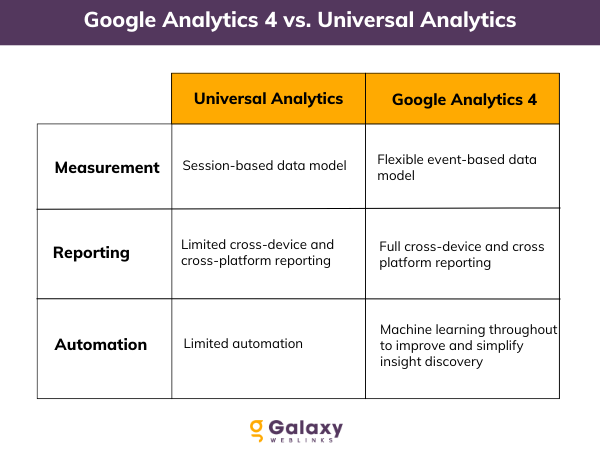 Google Analytics 4 vs. Universal Analytics

| | Universal Analytics | Google Analytics 4 |
|---|---|---|
| Measurement | Session-based data model | Flexible event-based data model |
| Reporting | Limited cross-device and cross-platform reporting | Full cross-device and cross platform reporting |
| Automation | Limited automation | Machine learning throughout to improve and simplify insight discovery |

Galaxy WEBLINKS